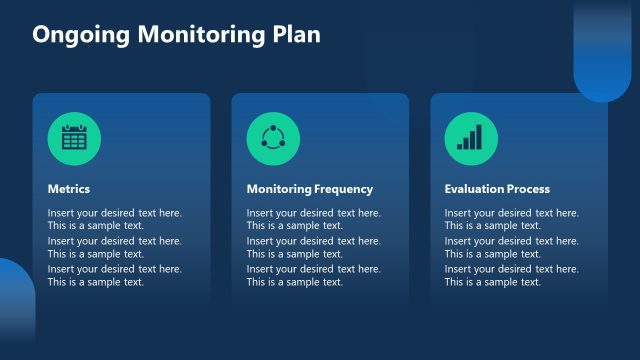 Ongoing Monitoring Plan

Metrics

Insert your desired text here. This is a sample text.

Insert your desired text here. This is a sample text.

Insert your desired text here. This is a sample text.

Monitoring Frequency

Insert your desired text here. This is a sample text.

Insert your desired text here. This is a sample text.

Insert your desired text here. This is a sample text.

Evaluation Process

Insert your desired text here. This is a sample text.

Insert your desired text here. This is a sample text.

Insert your desired text here. This is a sample text.